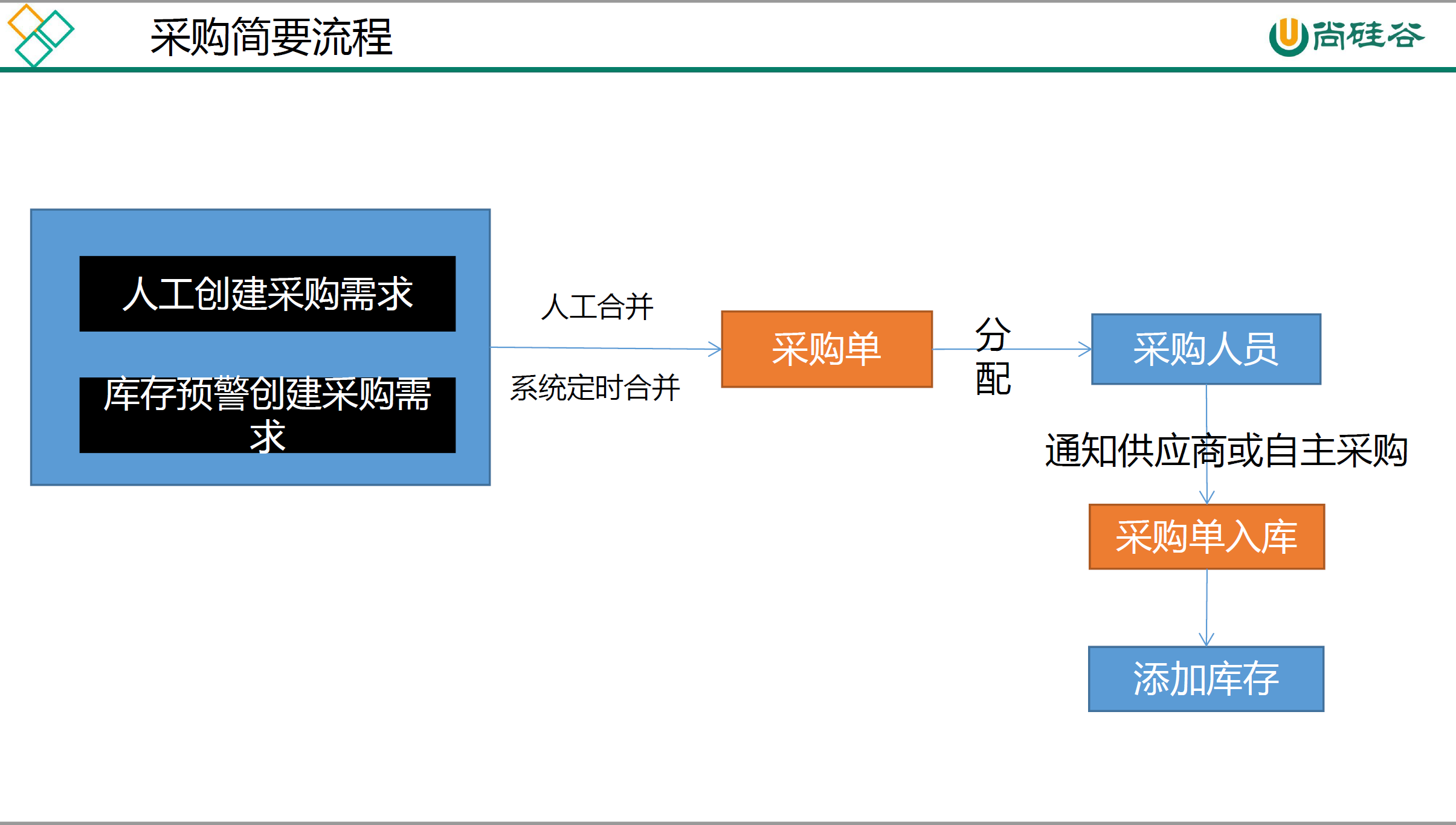 采购简要流程

尚硅谷

人工创建采购需求

库存预警创建采购需求

人工合并

系统定时合并

采购单

分配

采购人员

通知供应商或自主采购

采购单入库

添加库存